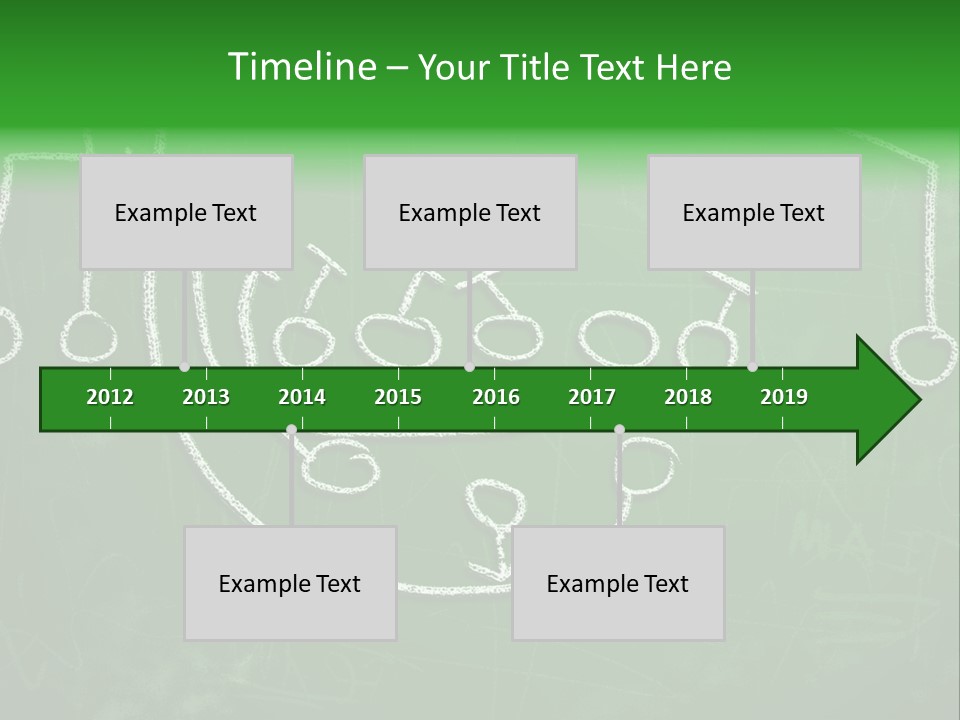 Timeline – Your Title Text Here

Example Text

Example Text

Example Text

2012 2013 2014 2015 2016 2017 2018 2019

Example Text

Example Text